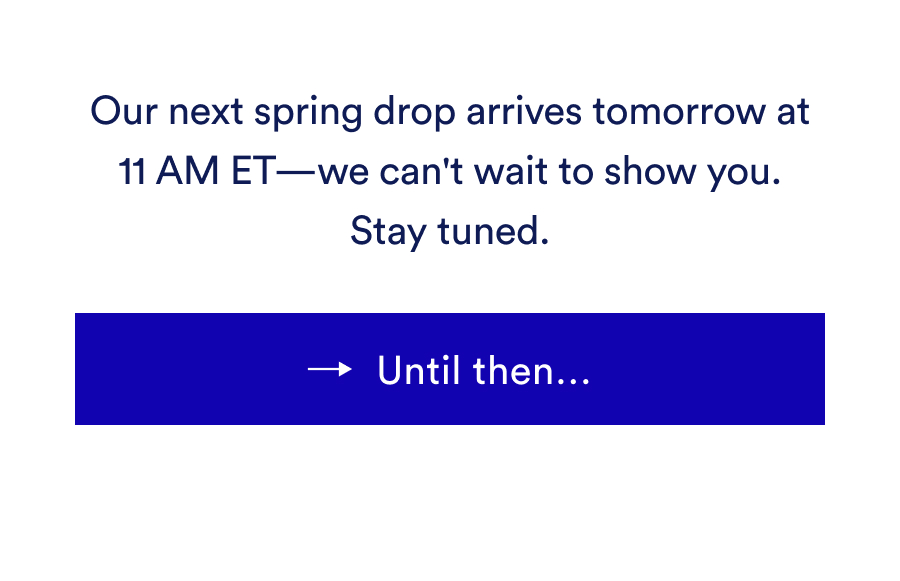 Our next spring drop arrives tomorrow at 11 AM ET—we can't wait to show you. Stay tuned.

→ Until then...